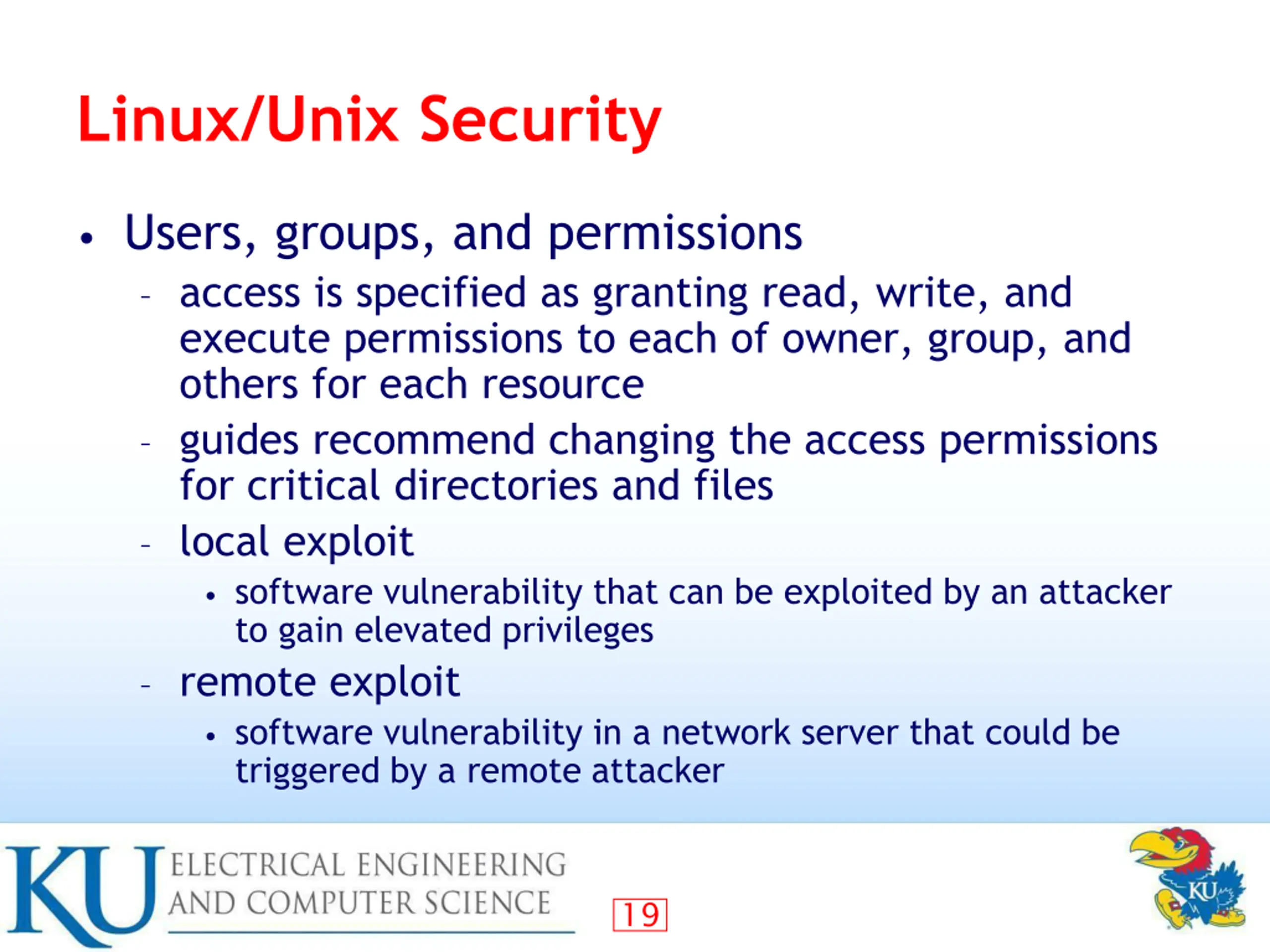 Linux/Unix Security

• Users, groups, and permissions
  – access is specified as granting read, write, and execute permissions to each of owner, group, and others for each resource
  – guides recommend changing the access permissions for critical directories and files
  – local exploit
    • software vulnerability that can be exploited by an attacker to gain elevated privileges
  – remote exploit
    • software vulnerability in a network server that could be triggered by a remote attacker

KU ELECTRICAL ENGINEERING AND COMPUTER SCIENCE

19

KU